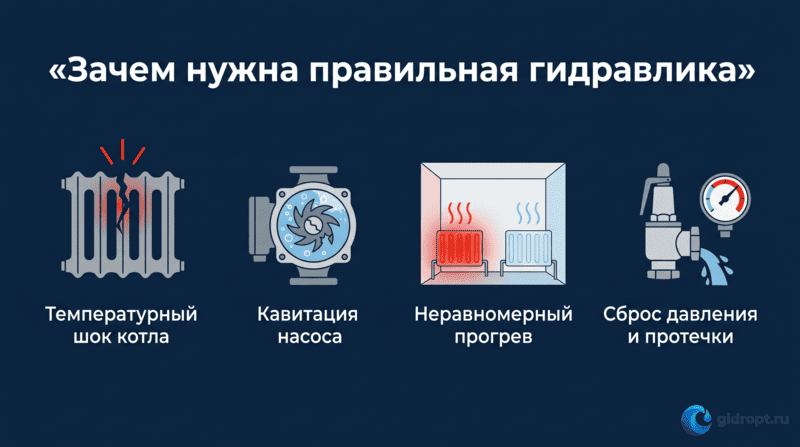 «Зачем нужна правильная гидравлика»

Температурный шок котла

Кавитация насоса

Неравномерный прогрев

Сброс давления и протечки

gidropt.ru